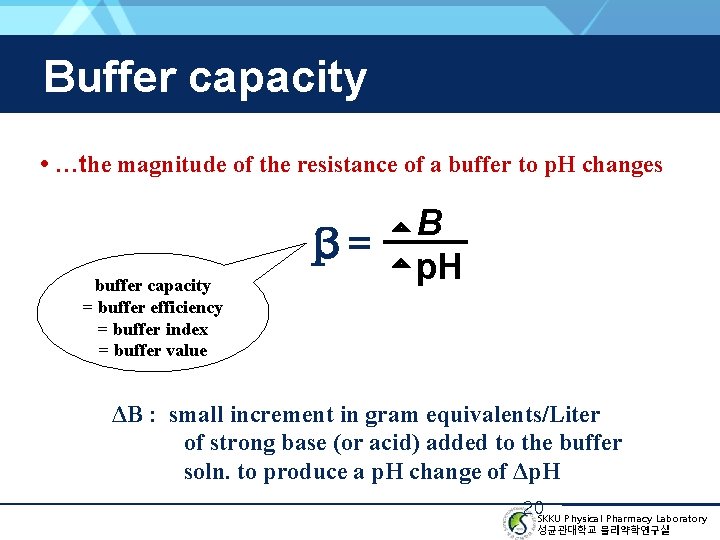 Buffer capacity

• …the magnitude of the resistance of a buffer to pH changes

$\beta = \frac{\Delta B}{\Delta pH}$

buffer capacity
= buffer efficiency
= buffer index
= buffer value

ΔB : small increment in gram equivalents/Liter of strong base (or acid) added to the buffer soln. to produce a pH change of ΔpH

20

SKKU Physical Pharmacy Laboratory
성균관대학교 물리약학연구실